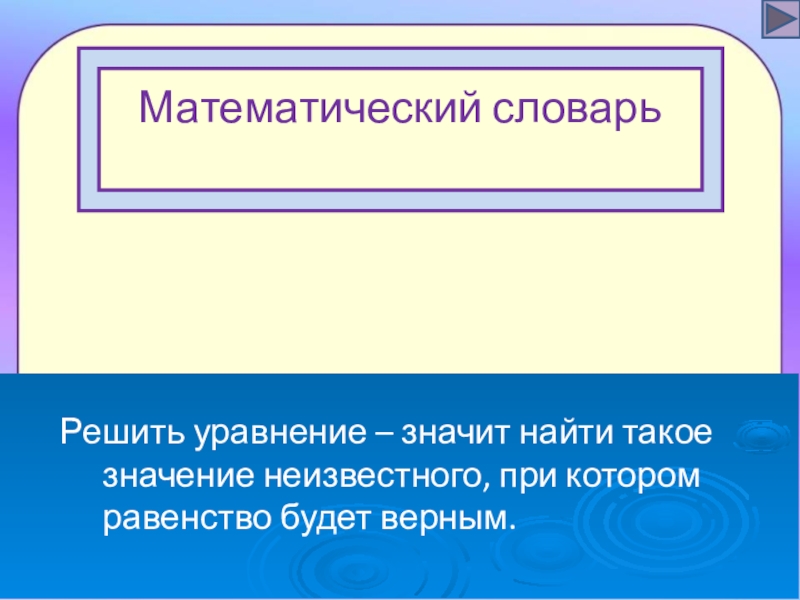 Математический словарь

Решить уравнение – значит найти такое значение неизвестного, при котором равенство будет верным.